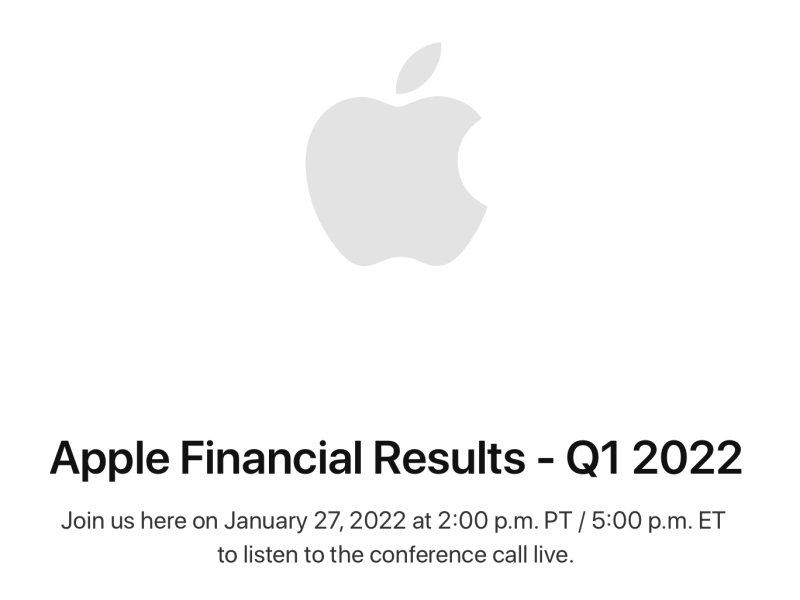 Apple Financial Results - Q1 2022

Join us here on January 27, 2022 at 2:00 p.m. PT / 5:00 p.m. ET to listen to the conference call live.